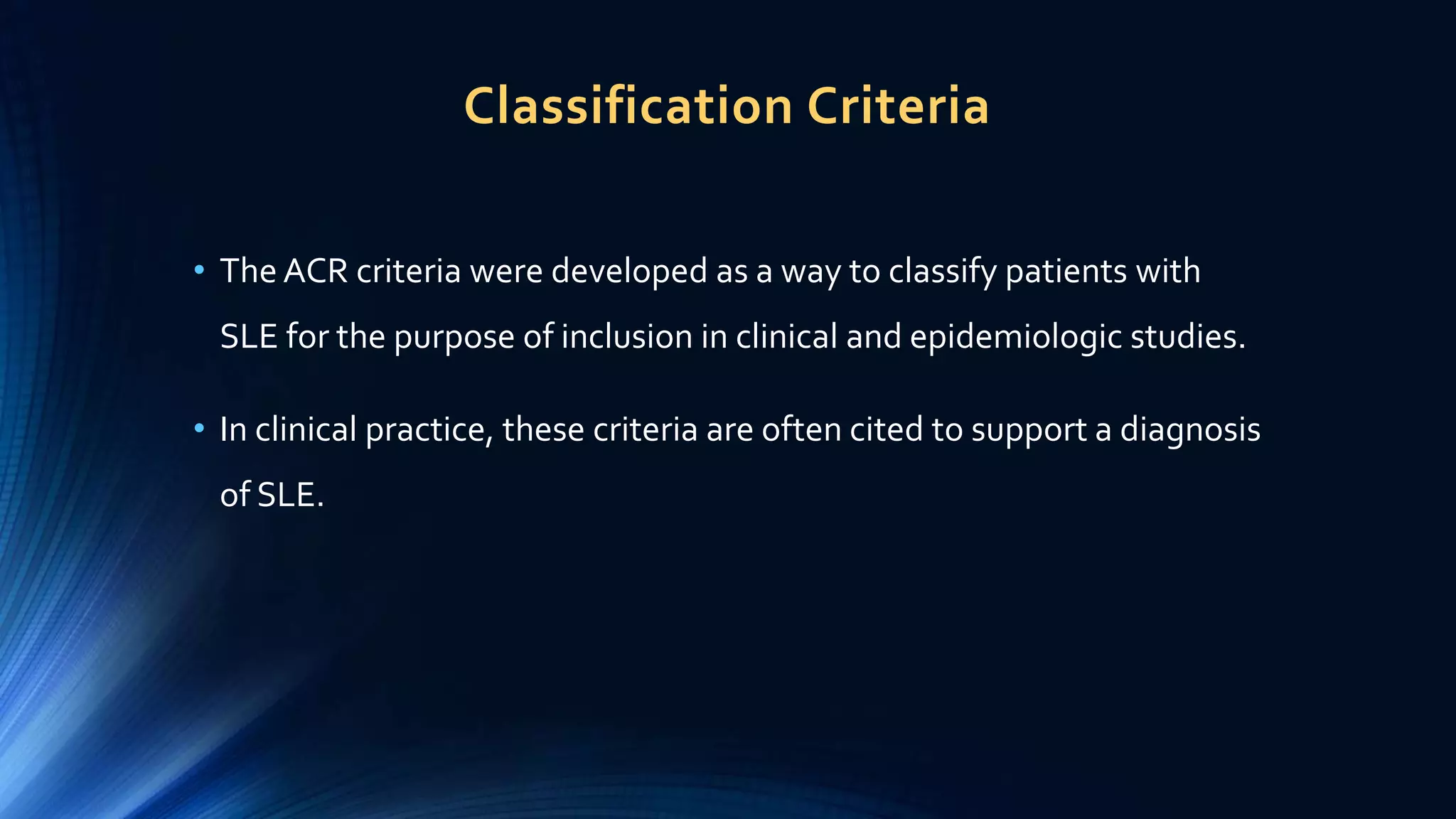 Classification Criteria

• The ACR criteria were developed as a way to classify patients with SLE for the purpose of inclusion in clinical and epidemiologic studies.

• In clinical practice, these criteria are often cited to support a diagnosis of SLE.